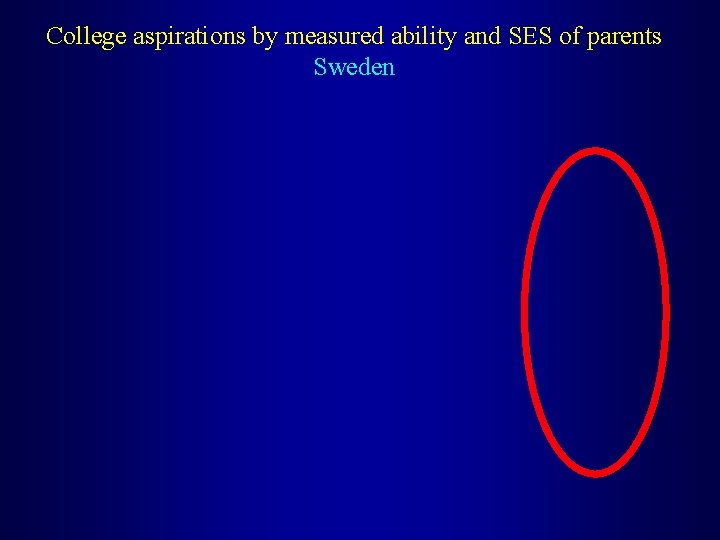 College aspirations by measured ability and SES of parents
Sweden